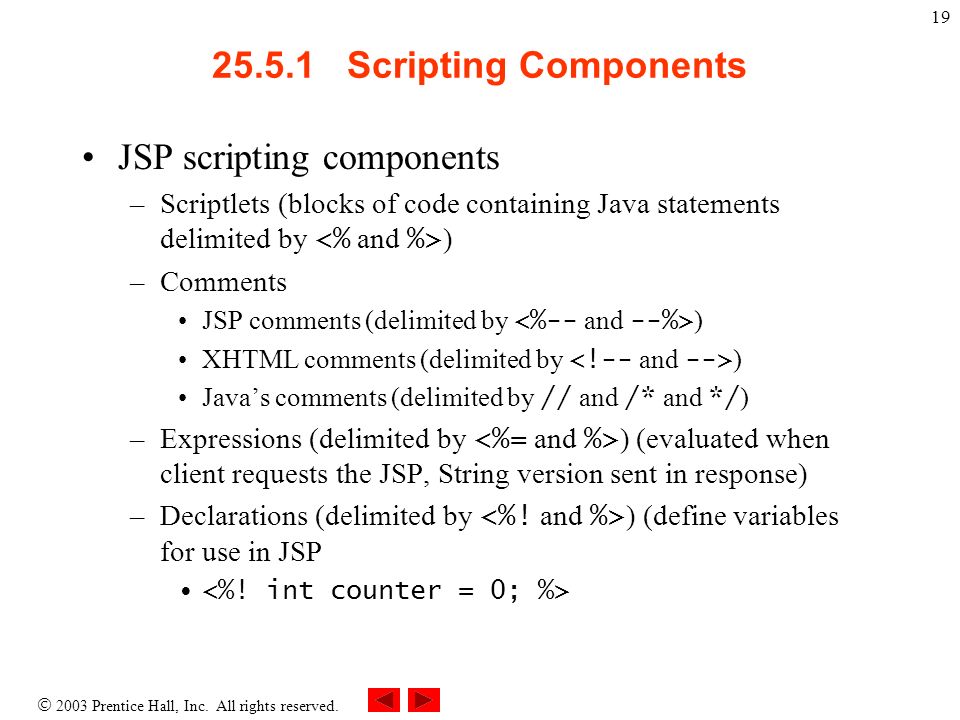 19

25.5.1 Scripting Components

• JSP scripting components

– Scriptlets (blocks of code containing Java statements delimited by <% and %>)

– Comments

• JSP comments (delimited by <%-- and --%>)

• XHTML comments (delimited by <!-- and -->)

• Java's comments (delimited by // and /* and */)

– Expressions (delimited by <%= and %>) (evaluated when client requests the JSP, String version sent in response)

– Declarations (delimited by <%! and %>) (define variables for use in JSP

• <%! int counter = 0; %>

© 2003 Prentice Hall, Inc. All rights reserved.